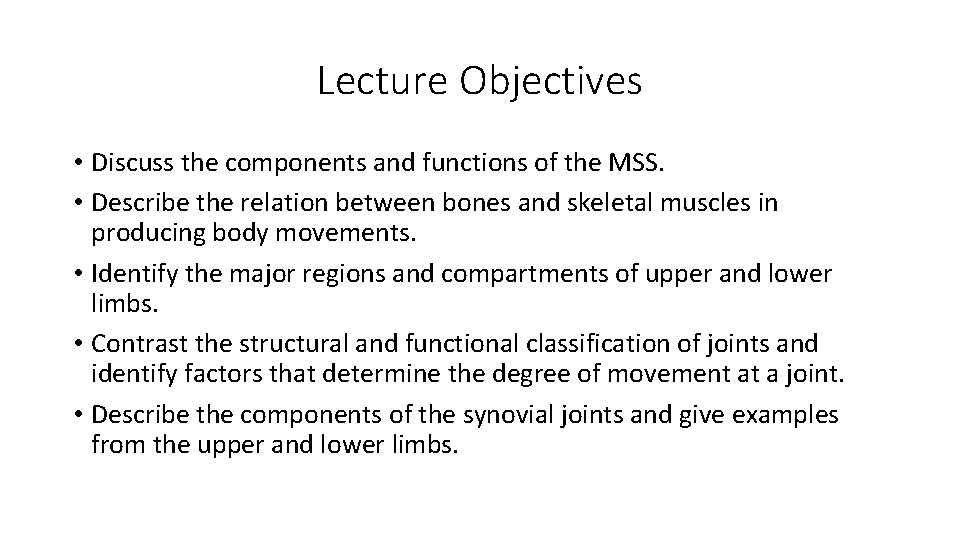 Lecture Objectives

• Discuss the components and functions of the MSS.
• Describe the relation between bones and skeletal muscles in producing body movements.
• Identify the major regions and compartments of upper and lower limbs.
• Contrast the structural and functional classification of joints and identify factors that determine the degree of movement at a joint.
• Describe the components of the synovial joints and give examples from the upper and lower limbs.